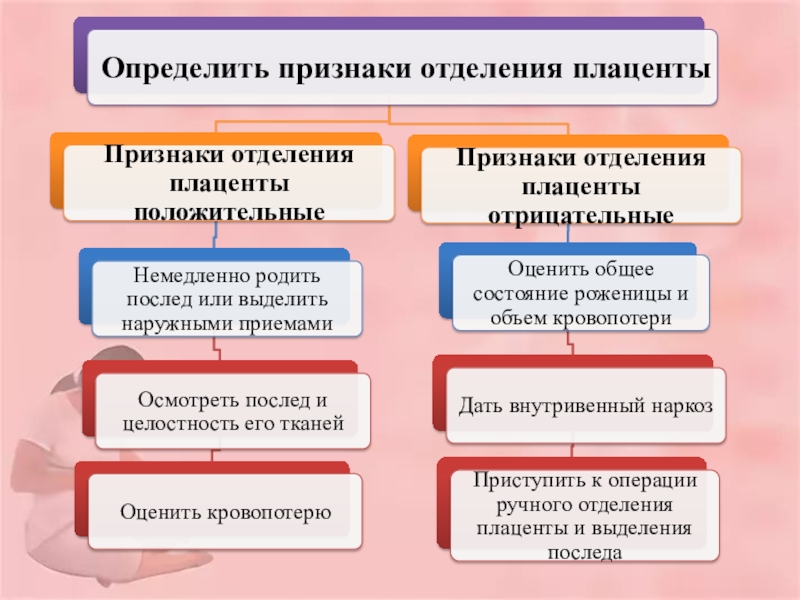 Определить признаки отделения плаценты

Признаки отделения плаценты положительные

Немедленно родить послед или выделить наружными приемами

Осмотреть послед и целостность его тканей

Оценить кровопотерю

Признаки отделения плаценты отрицательные

Оценить общее состояние роженицы и объем кровопотери

Дать внутривенный наркоз

Приступить к операции ручного отделения плаценты и выделения последа